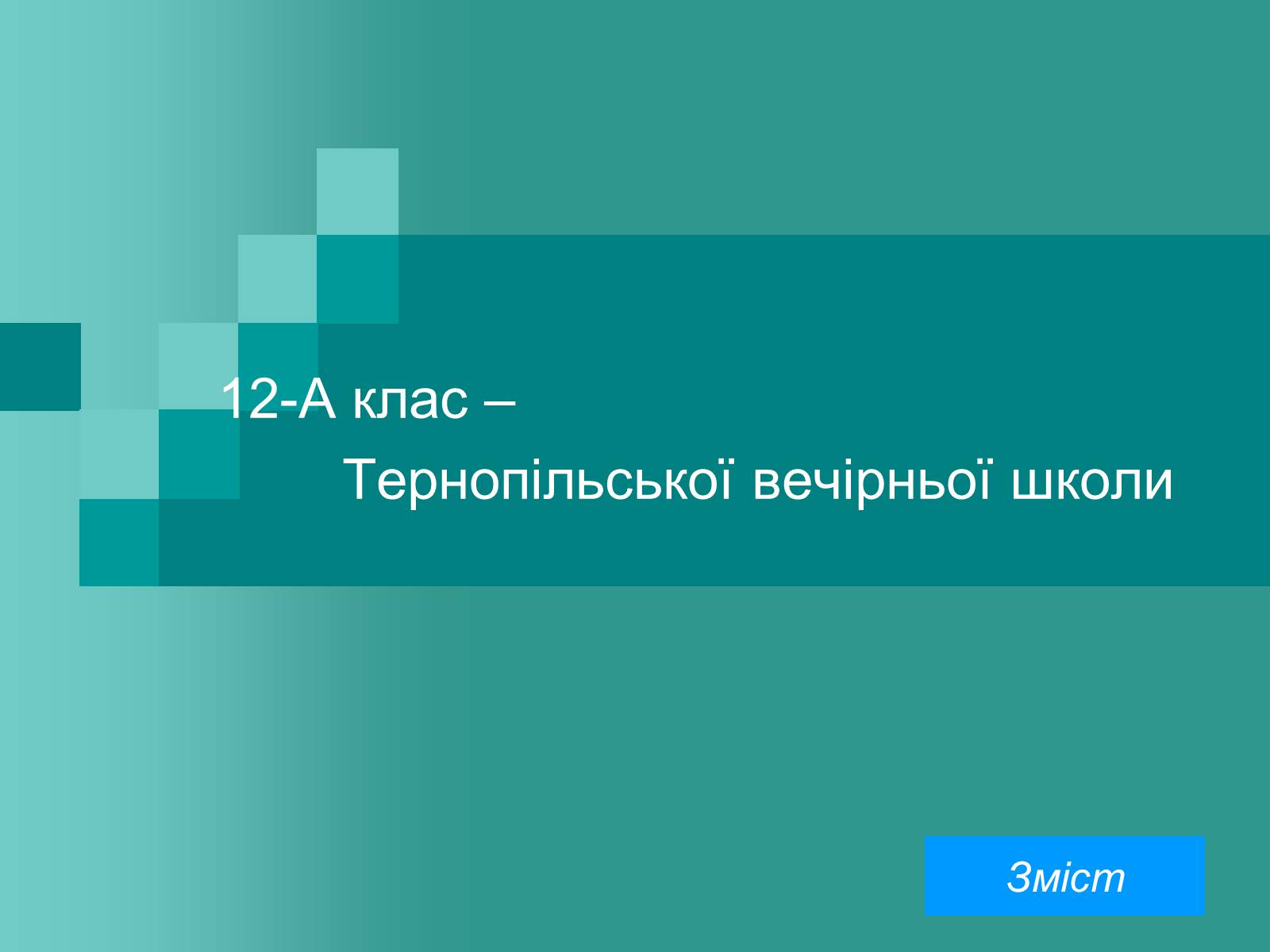 12-А клас –
Тернопільської вечірньої школи

Зміст